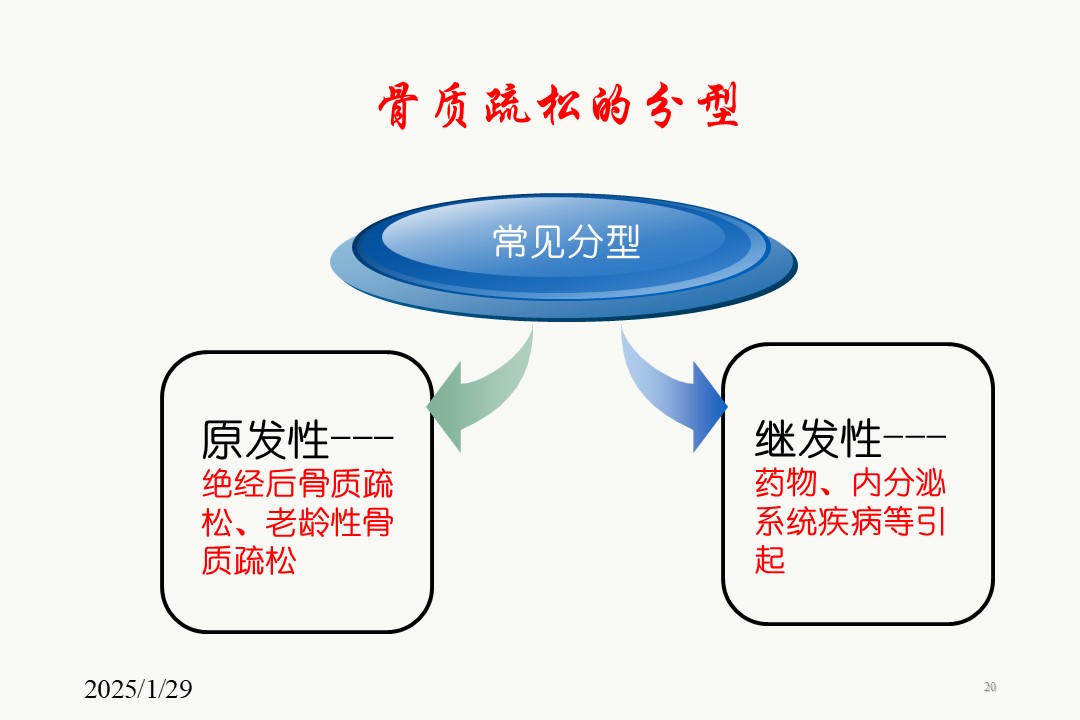 骨质疏松的分型

常见分型

原发性---
绝经后骨质疏松、老龄性骨质疏松

继发性---
药物、内分泌系统疾病等引起

2025/1/29

20